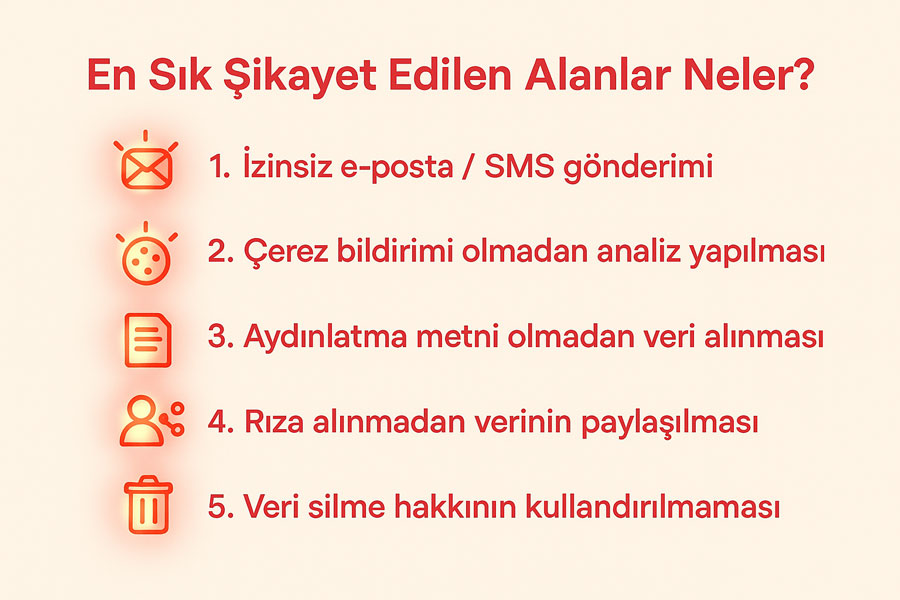 En Sık Şikayet Edilen Alanlar Neler?

1. İzinsiz e-posta / SMS gönderimi

2. Çerez bildirimi olmadan analiz yapılması

3. Aydınlatma metni olmadan veri alınması

4. Rıza alınmadan verinin paylaşılması

5. Veri silme hakkının kullandırılmaması